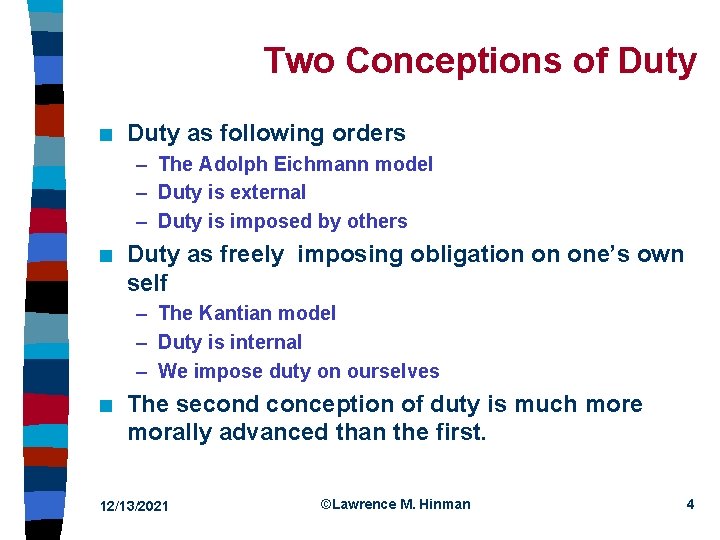 Two Conceptions of Duty

■ Duty as following orders
– The Adolph Eichmann model
– Duty is external
– Duty is imposed by others

■ Duty as freely imposing obligation on one's own self
– The Kantian model
– Duty is internal
– We impose duty on ourselves

■ The second conception of duty is much more morally advanced than the first.

12/13/2021 ©Lawrence M. Hinman 4